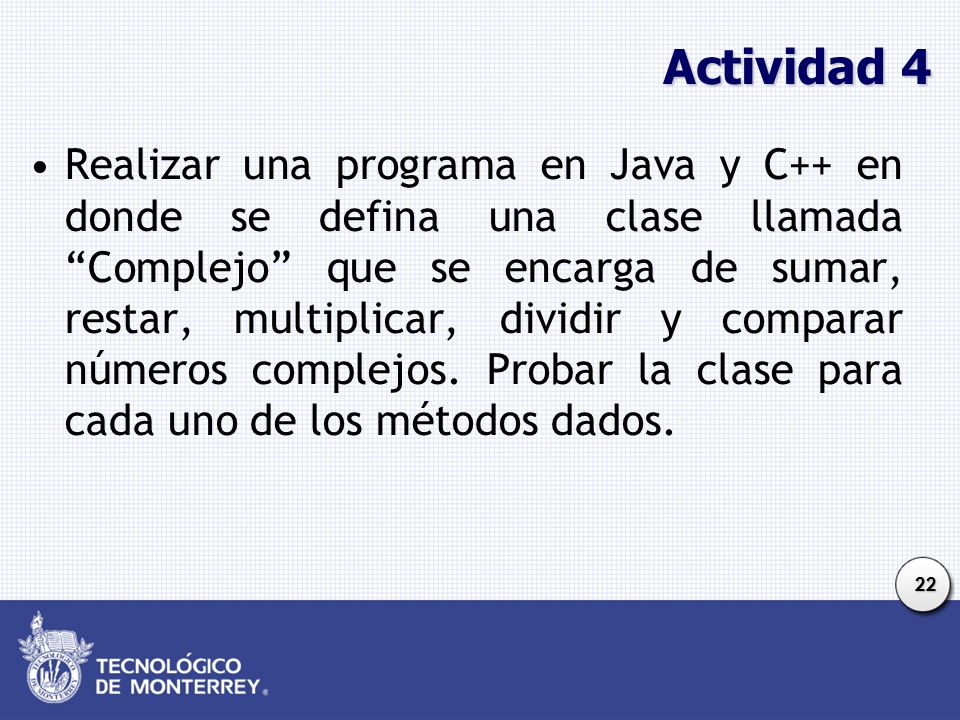 Actividad 4

• Realizar una programa en Java y C++ en donde se defina una clase llamada “Complejo” que se encarga de sumar, restar, multiplicar, dividir y comparar números complejos. Probar la clase para cada uno de los métodos dados.

22

TECNOLÓGICO DE MONTERREY®